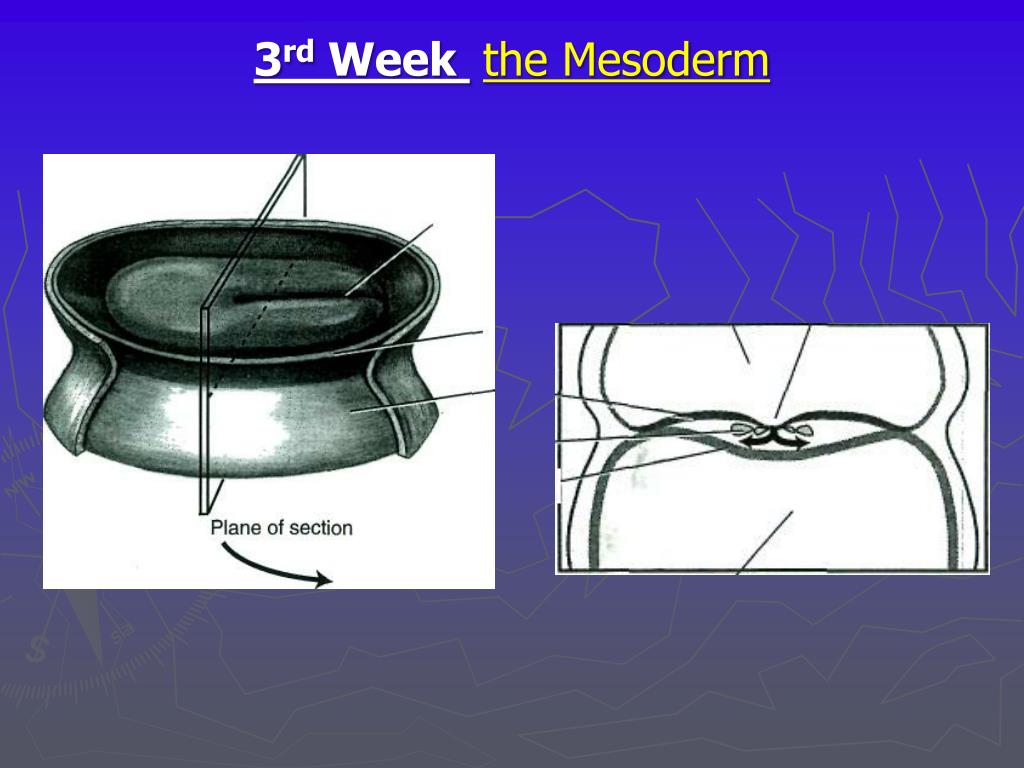 3rd Week the Mesoderm

Plane of section